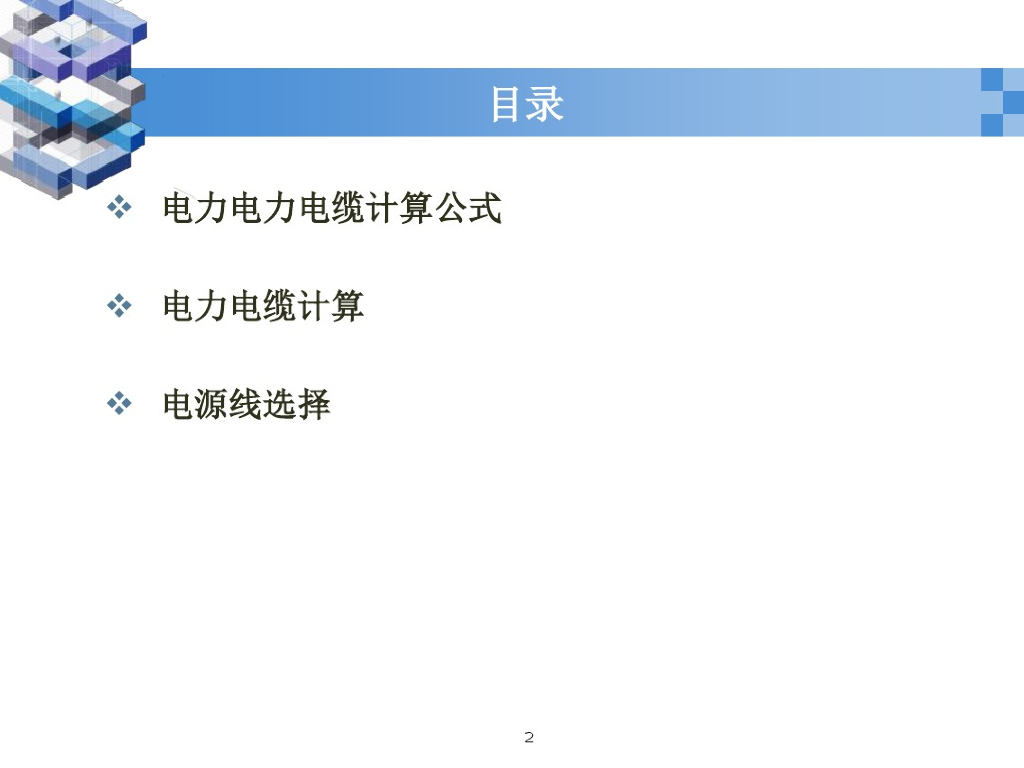 目录

❖ 电力电力电缆计算公式

❖ 电力电缆计算

❖ 电源线选择

2